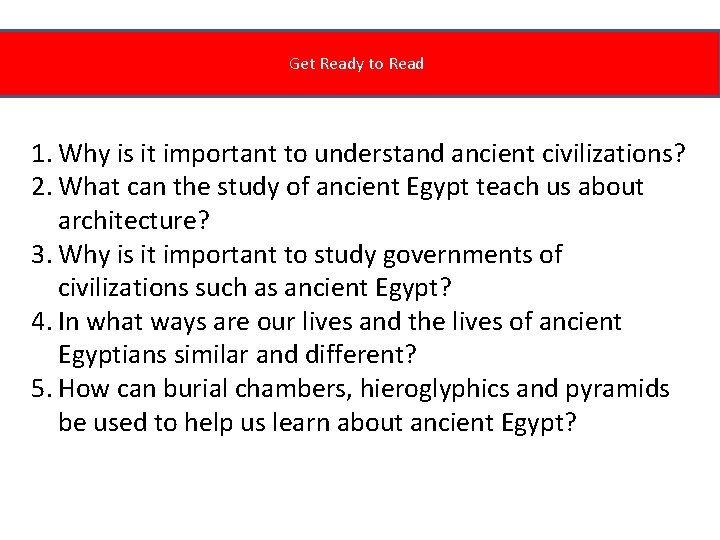 Get Ready to Read

1. Why is it important to understand ancient civilizations?
2. What can the study of ancient Egypt teach us about architecture?
3. Why is it important to study governments of civilizations such as ancient Egypt?
4. In what ways are our lives and the lives of ancient Egyptians similar and different?
5. How can burial chambers, hieroglyphics and pyramids be used to help us learn about ancient Egypt?